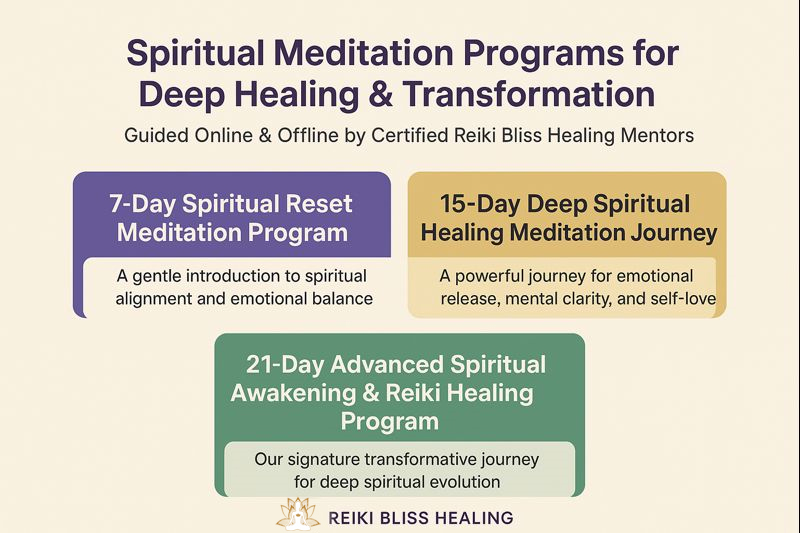 Spiritual Meditation Programs for Deep Healing & Transformation

Guided Online & Offline by Certified Reiki Bliss Healing Mentors

7-Day Spiritual Reset Meditation Program

A gentle introduction to spiritual alignment and emotional balance

15-Day Deep Spiritual Healing Meditation Journey

A powerful journey for emotional release, mental clarity, and self-love

21-Day Advanced Spiritual Awakening & Reiki Healing Program

Our signature transformative journey for deep spiritual evolution

REIKI BLISS HEALING